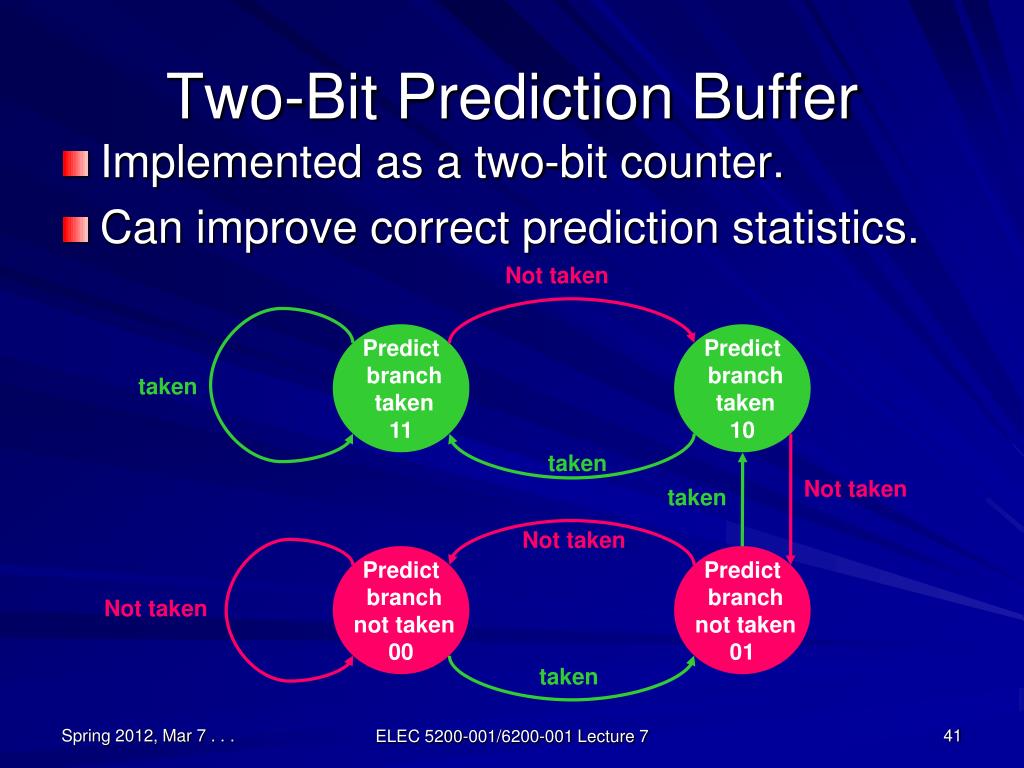 Two-Bit Prediction Buffer

Implemented as a two-bit counter.

Can improve correct prediction statistics.

Not taken

taken

Predict branch taken 11

Predict branch taken 10

taken

taken

Not taken

Not taken

Not taken

Predict branch not taken 00

Predict branch not taken 01

taken

Spring 2012, Mar 7 . . .

ELEC 5200-001/6200-001 Lecture 7

41